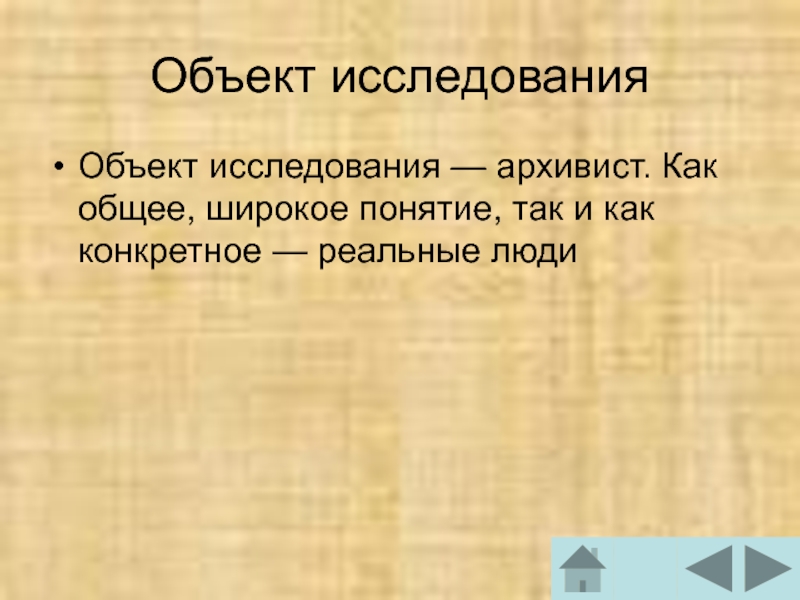 Объект исследования

• Объект исследования — архивист. Как общее, широкое понятие, так и как конкретное — реальные люди